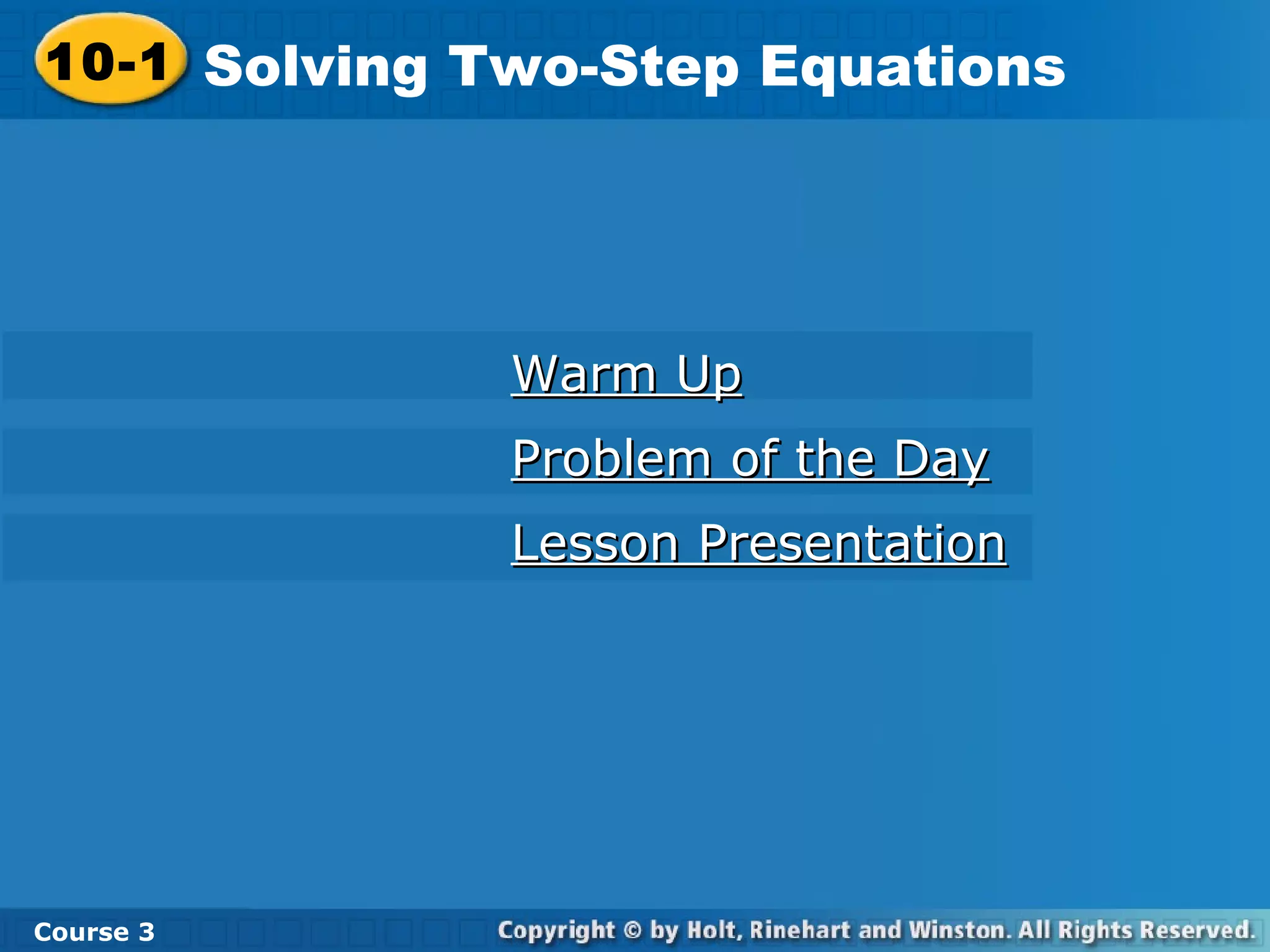 10-1 Solving Two-Step Equations

Warm Up

Problem of the Day

Lesson Presentation

Course 3

Copyright © by Holt, Rinehart and Winston. All Rights Reserved.